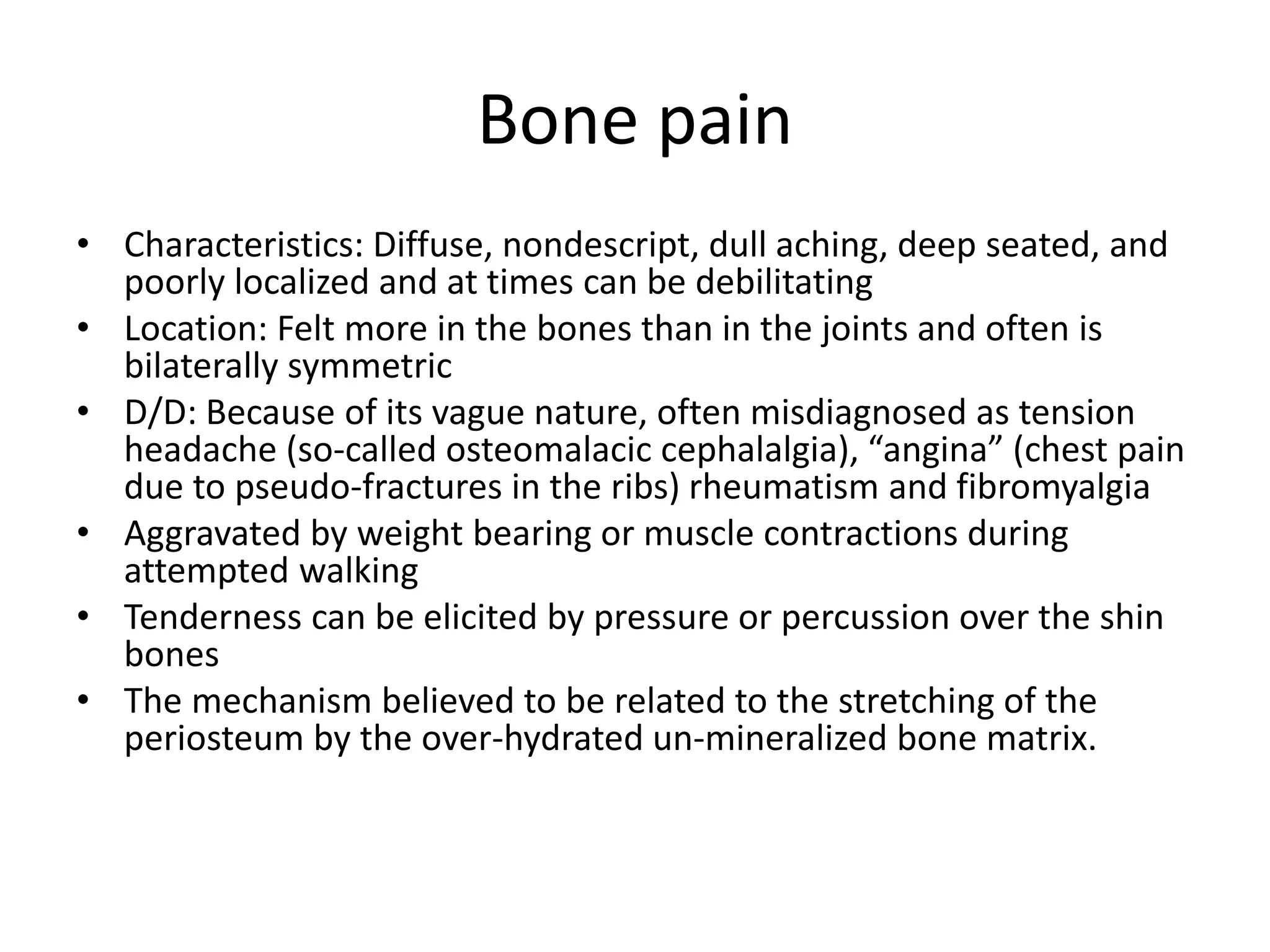 Bone pain

• Characteristics: Diffuse, nondescript, dull aching, deep seated, and poorly localized and at times can be debilitating
• Location: Felt more in the bones than in the joints and often is bilaterally symmetric
• D/D: Because of its vague nature, often misdiagnosed as tension headache (so-called osteomalacic cephalalgia), “angina” (chest pain due to pseudo-fractures in the ribs) rheumatism and fibromyalgia
• Aggravated by weight bearing or muscle contractions during attempted walking
• Tenderness can be elicited by pressure or percussion over the shin bones
• The mechanism believed to be related to the stretching of the periosteum by the over-hydrated un-mineralized bone matrix.